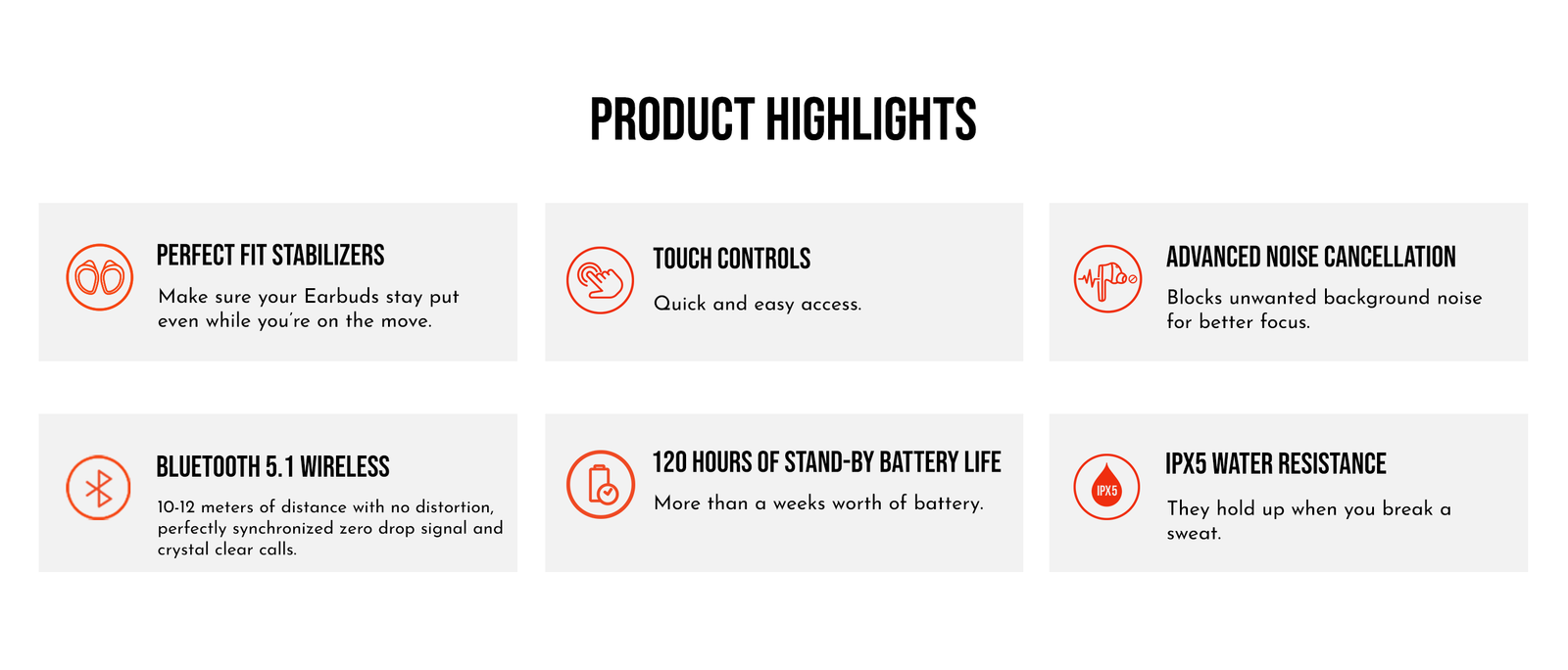 PRODUCT HIGHLIGHTS

PERFECT FIT STABILIZERS

Make sure your Earbuds stay put even while you're on the move.

TOUCH CONTROLS

Quick and easy access.

ADVANCED NOISE CANCELLATION

Blocks unwanted background noise for better focus.

BLUETOOTH 5.1 WIRELESS

10-12 meters of distance with no distortion, perfectly synchronized zero drop signal and crystal clear calls.

120 HOURS OF STAND-BY BATTERY LIFE

More than a weeks worth of battery.

IPX5

IPX5 WATER RESISTANCE

They hold up when you break a sweat.